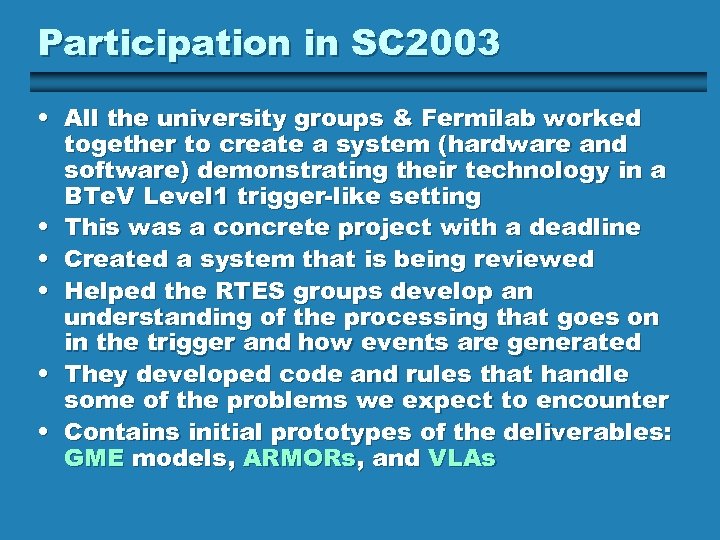 Participation in SC2003

• All the university groups & Fermilab worked together to create a system (hardware and software) demonstrating their technology in a BTeV Level1 trigger-like setting
• This was a concrete project with a deadline
• Created a system that is being reviewed
• Helped the RTES groups develop an understanding of the processing that goes on in the trigger and how events are generated
• They developed code and rules that handle some of the problems we expect to encounter
• Contains initial prototypes of the deliverables: GME models, ARMORs, and VLAs